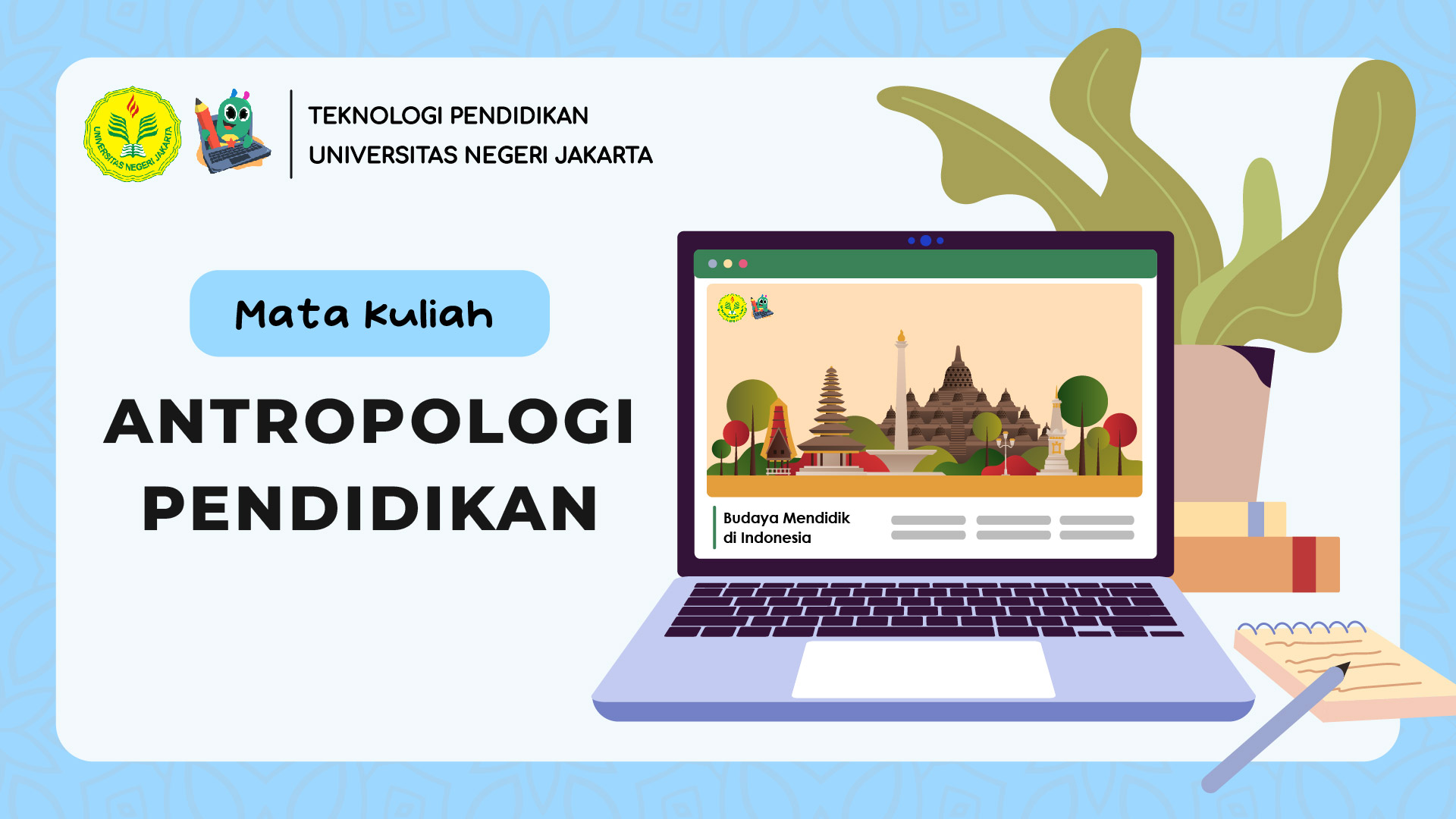 UNIVERSITAS NEGERI JAKARTA

TEKNOLOGI PENDIDIKAN
UNIVERSITAS NEGERI JAKARTA

Mata Kuliah

ANTROPOLOGI
PENDIDIKAN

Budaya Mendidik
di Indonesia